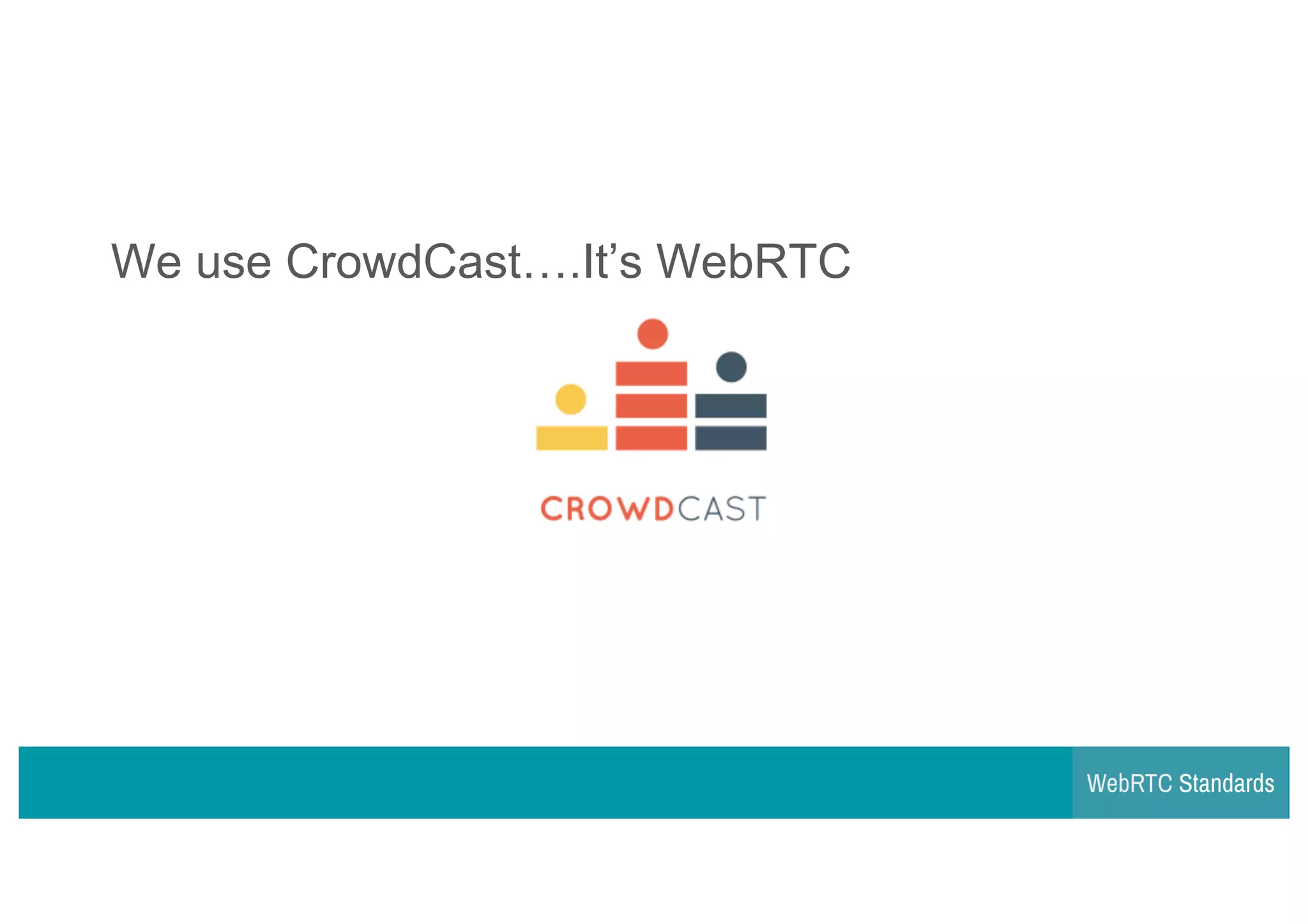 We use CrowdCast….It’s WebRTC

CROWDCAST

WebRTC Standards